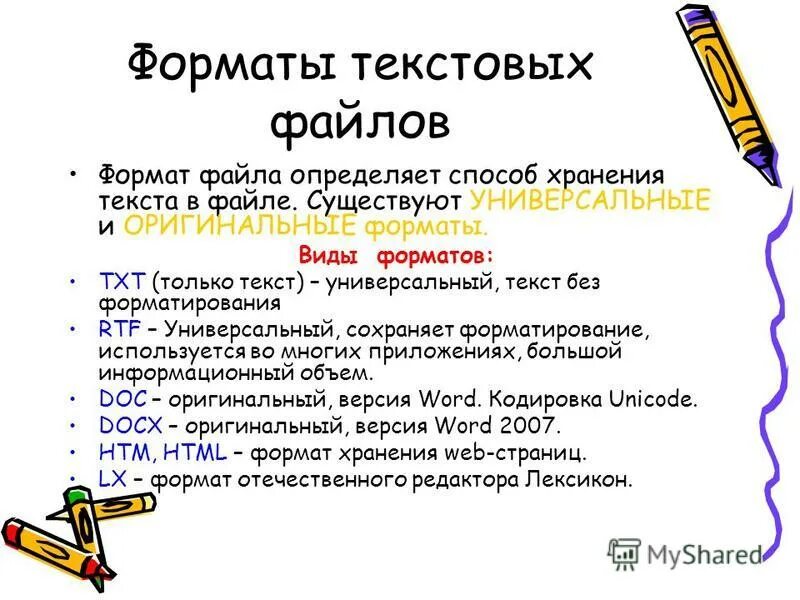 Форматы текстовых файлов

• Формат файла определяет способ хранения текста в файле. Существуют УНИВЕРСАЛЬНЫЕ и ОРИГИНАЛЬНЫЕ форматы.

Виды форматов:

• TXT (только текст) – универсальный, текст без форматирования
• RTF – Универсальный, сохраняет форматирование, используется во многих приложениях, большой информационный объем.
• DOC – оригинальный, версия Word. Кодировка Unicode.
• DOCX – оригинальный, версия Word 2007.
• HTM, HTML – формат хранения web-страниц.
• LX – формат отечественного редактора Лексикон.

MyShared